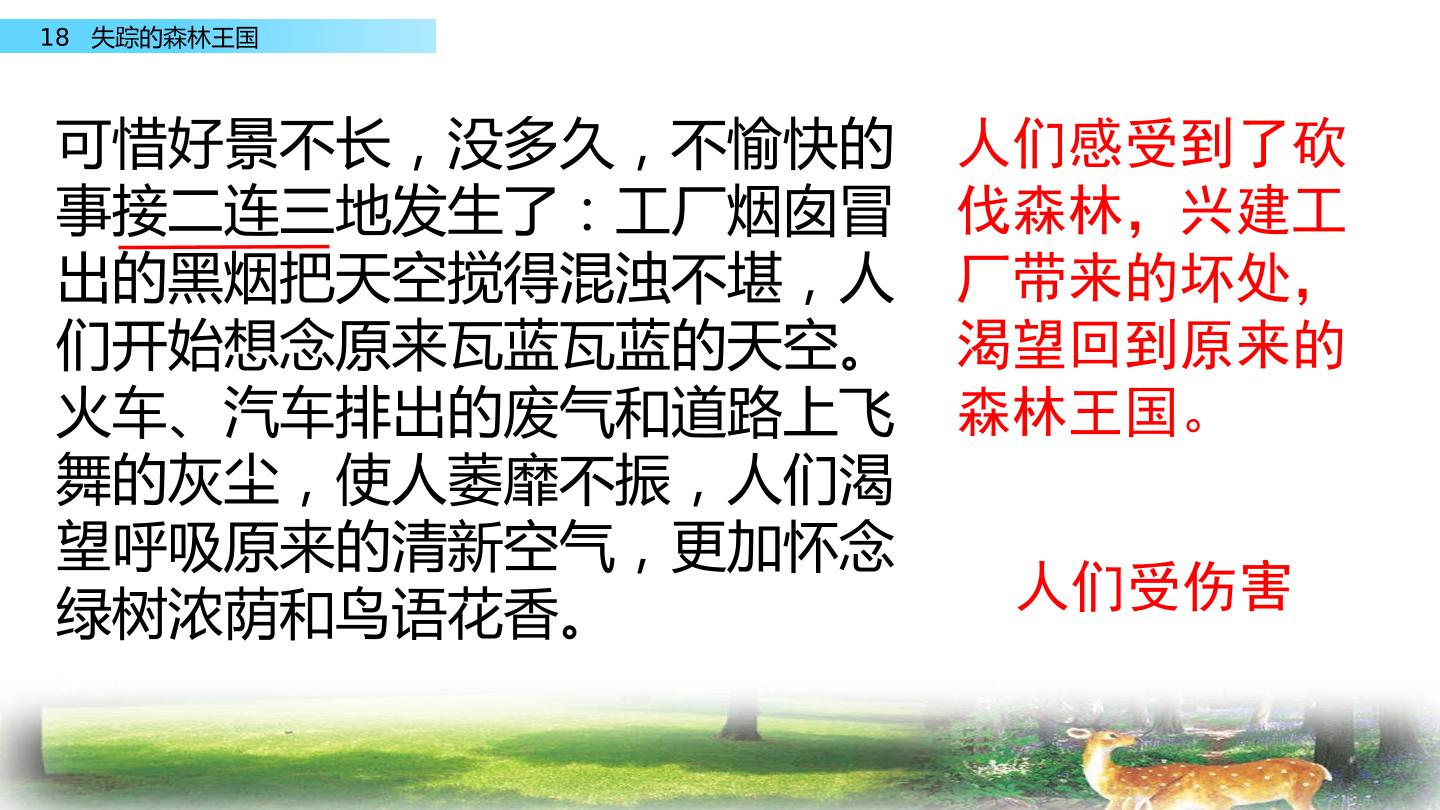 18 失踪的森林王国

可惜好景不长，没多久，不愉快的事接二连三地发生了：工厂烟囱冒出的黑烟把天空搅得混浊不堪，人们开始想念原来瓦蓝瓦蓝的天空。火车、汽车排出的废气和道路上飞舞的灰尘，使人萎靡不振，人们渴望呼吸原来的清新空气，更加怀念绿树浓荫和鸟语花香。

人们感受到了砍伐森林，兴建工厂带来的坏处，渴望回到原来的森林王国。

人们受伤害